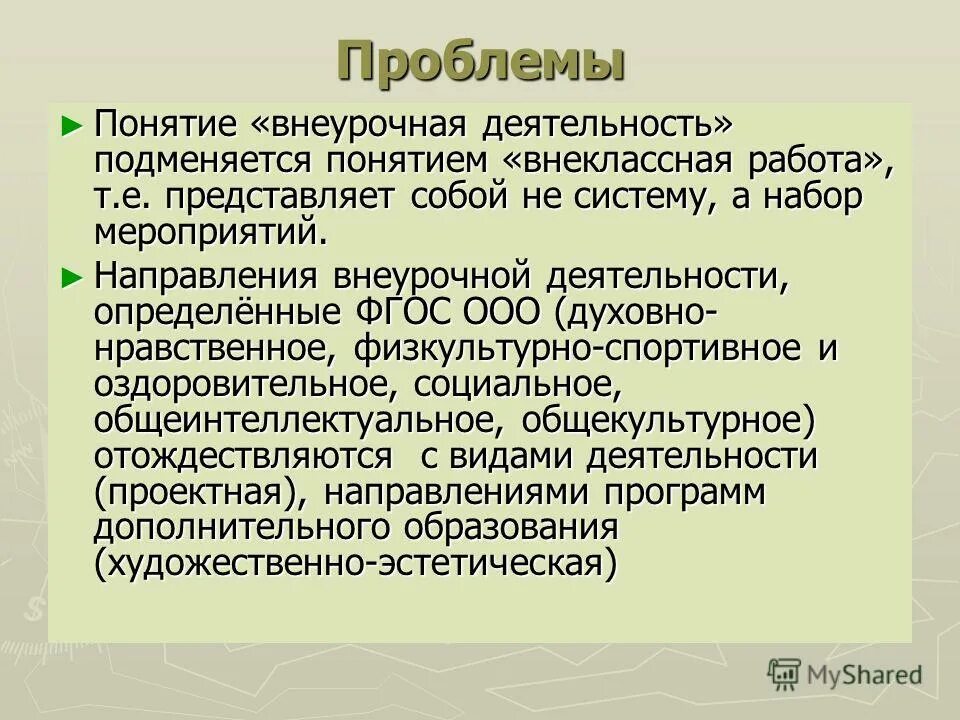 Проблемы

► Понятие «внеурочная деятельность» подменяется понятием «внеклассная работа», т.е. представляет собой не систему, а набор мероприятий.

► Направления внеурочной деятельности, определённые ФГОС ООО (духовно-нравственное, физкультурно-спортивное и оздоровительное, социальное, общеинтеллектуальное, общекультурное) отождествляются с видами деятельности (проектная), направлениями программ дополнительного образования (художественно-эстетическая)

MyShared